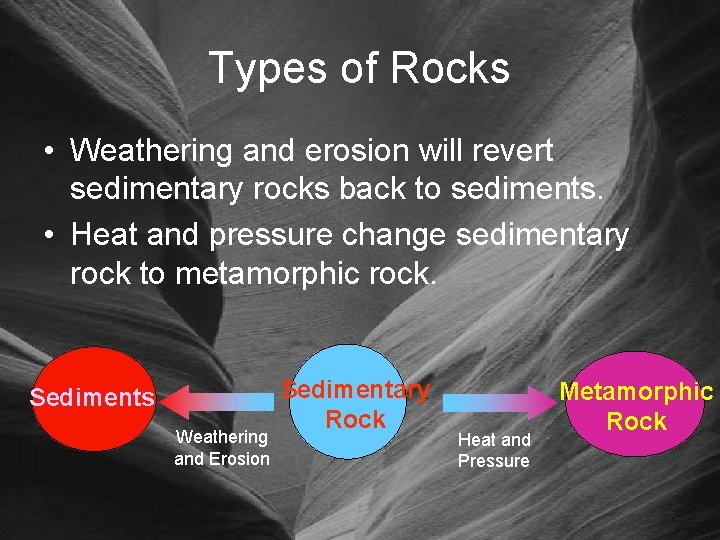 Types of Rocks

• Weathering and erosion will revert sedimentary rocks back to sediments.
• Heat and pressure change sedimentary rock to metamorphic rock.

Sediments

Weathering and Erosion

Sedimentary Rock

Heat and Pressure

Metamorphic Rock